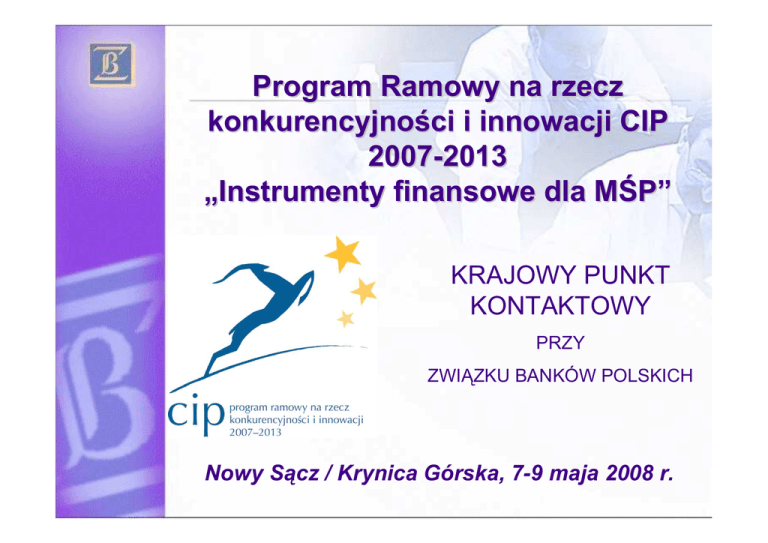 Program Ramowy na rzecz konkurencyjności i innowacji CIP 2007-2013 „Instrumenty finansowe dla MŚP”

KRAJOWY PUNKT KONTAKTOWY

PRZY

ZWIĄZKU BANKÓW POLSKICH

cip program ramowy na rzecz konkurencyjności i innowacji 2007–2013

Nowy Sącz / Krynica Górska, 7-9 maja 2008 r.